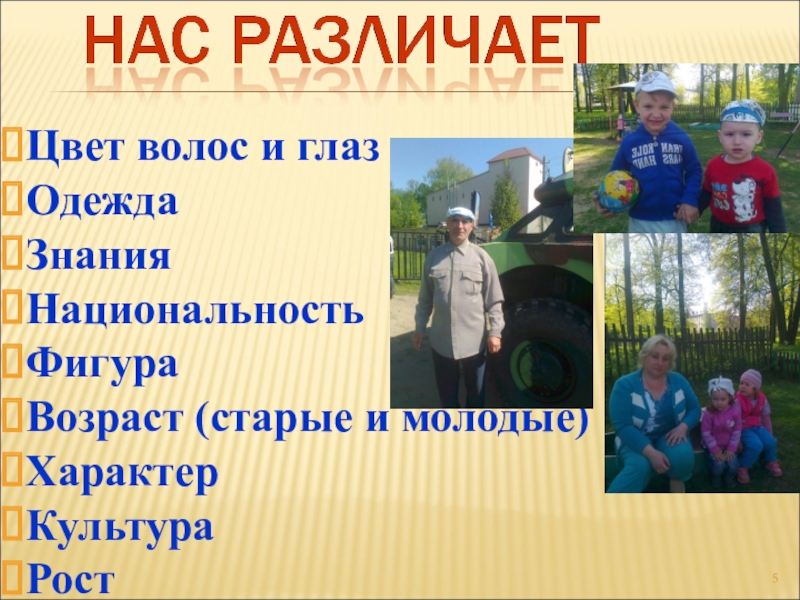 НАС РАЗЛИЧАЕТ

Цвет волос и глаз
Одежда
Знания
Национальность
Фигура
Возраст (старые и молодые)
Характер
Культура
Рост

5